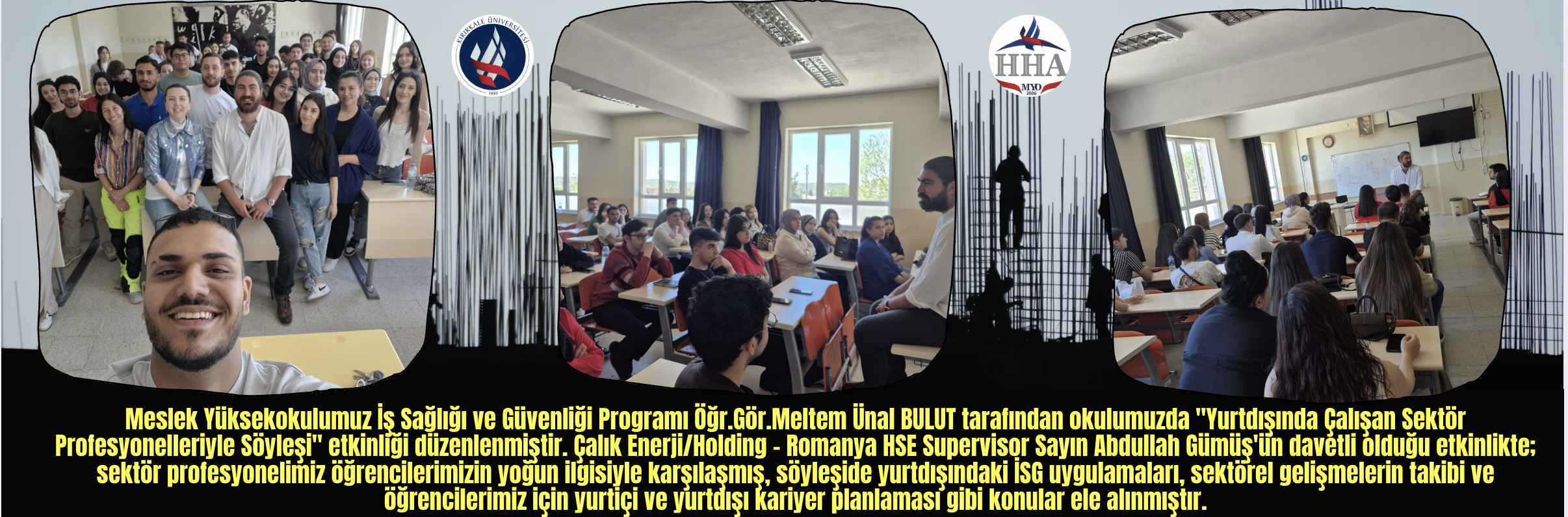 KIRIKKALE ÜNİVERSİTESİ
1992

HHA
MYO
2006

Meslek Yüksekokulumuz İş Sağlığı ve Güvenliği Programı Öğr.Gör.Meltem Ünal BULUT tarafından okulumuzda "Yurtdışında Çalışan Sektör Profesyonelleriyle Söyleşi" etkinliği düzenlenmiştir. Çalık Enerji/Holding - Romanya HSE Supervisor Sayın Abdullah Gümüş'ün davetli olduğu etkinlikte; sektör profesyonelimiz öğrencilerimizin yoğun ilgisiyle karşılaşmış, söyleşide yurtdışındaki İSG uygulamaları, sektörel gelişmelerin takibi ve öğrencilerimiz için yurtiçi ve yurtdışı kariyer planlaması gibi konular ele alınmıştır.